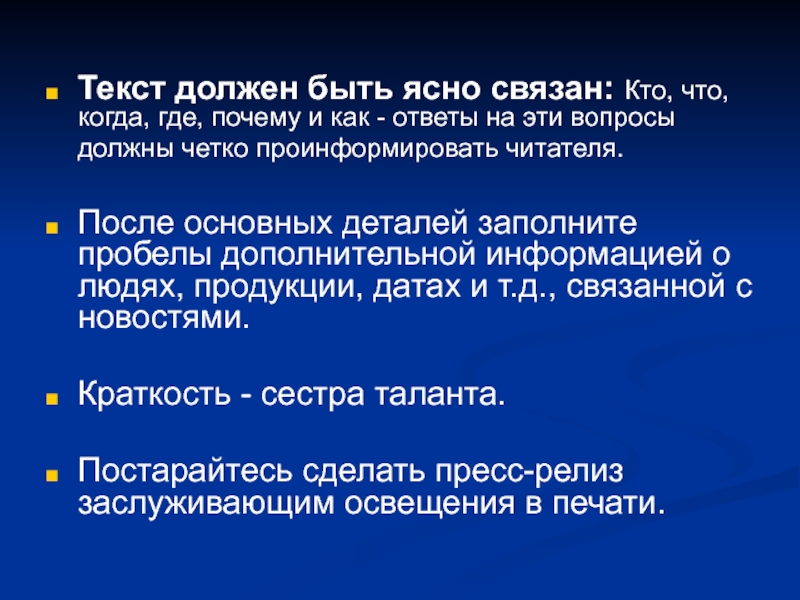 Текст должен быть ясно связан: Кто, что, когда, где, почему и как - ответы на эти вопросы должны четко проинформировать читателя.

После основных деталей заполните пробелы дополнительной информацией о людях, продукции, датах и т.д., связанной с новостями.

Краткость - сестра таланта.

Постарайтесь сделать пресс-релиз заслуживающим освещения в печати.